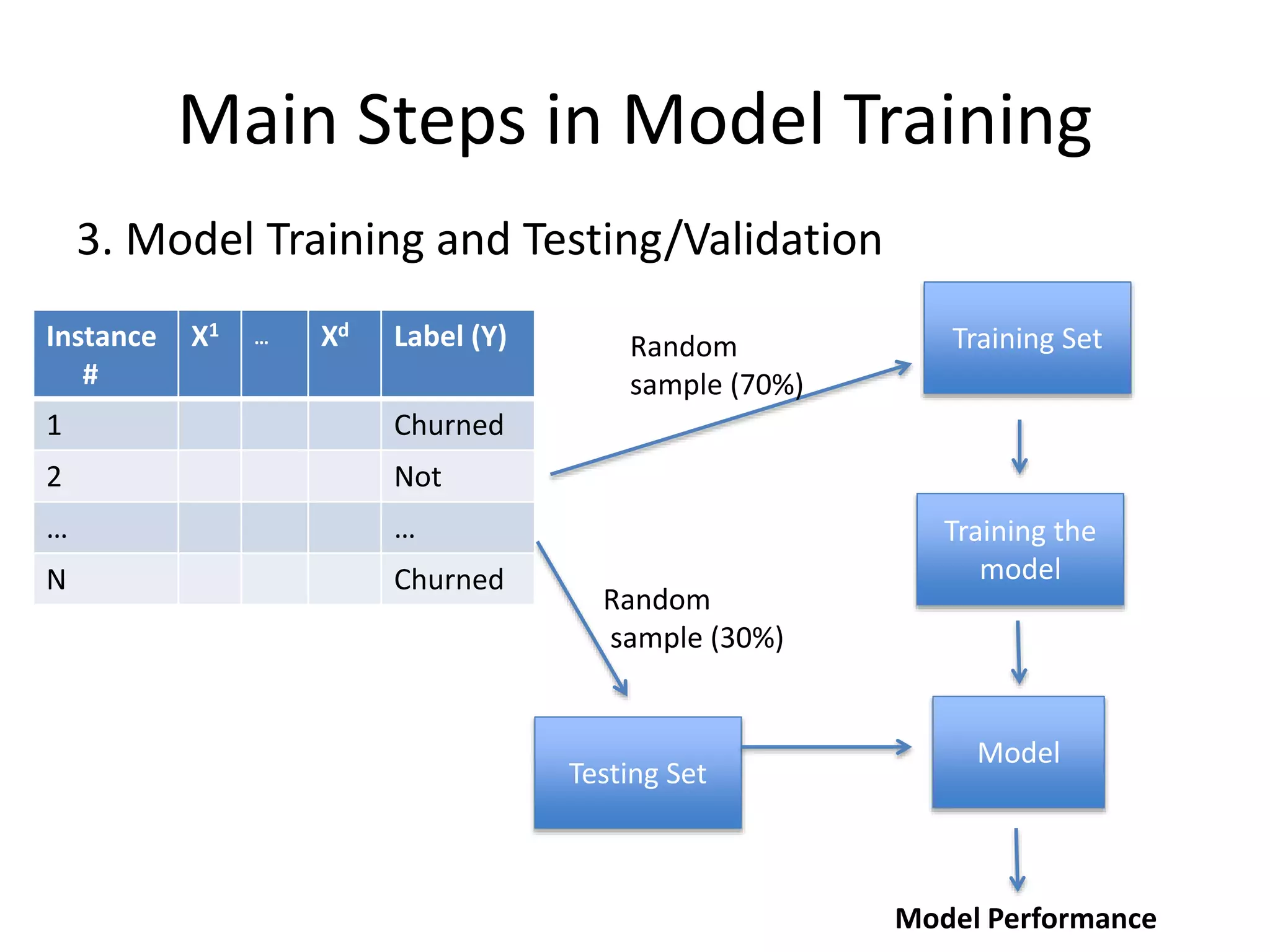 Main Steps in Model Training

3. Model Training and Testing/Validation

| Instance # | $X^1$ | … | $X^d$ | Label (Y) |
|---|---|---|---|---|
| 1 | | | | Churned |
| 2 | | | | Not |
| … | | | | … |
| N | | | | Churned |

Random sample (70%)

Training Set

Training the model

Random sample (30%)

Testing Set

Model

Model Performance